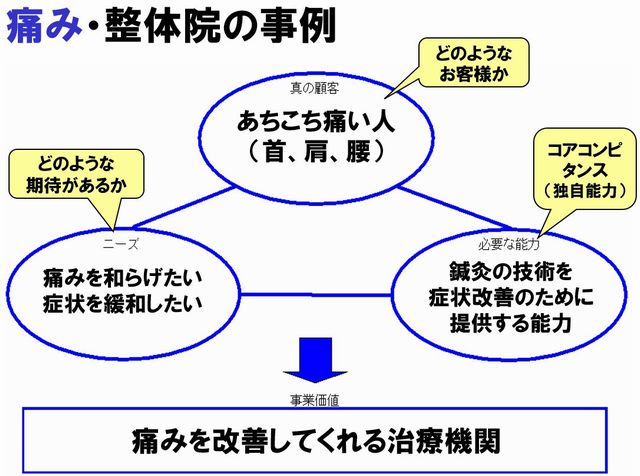 痛み・整体院の事例

どのような お客様か

真の顧客

あちこち痛い人 （首、肩、腰）

どのような 期待があるか

コアコンピ タンス （独自能力）

ニーズ

痛みを和らげたい 症状を緩和したい

必要な能力

鍼灸の技術を 症状改善のために 提供する能力

事業価値

痛みを改善してくれる治療機関